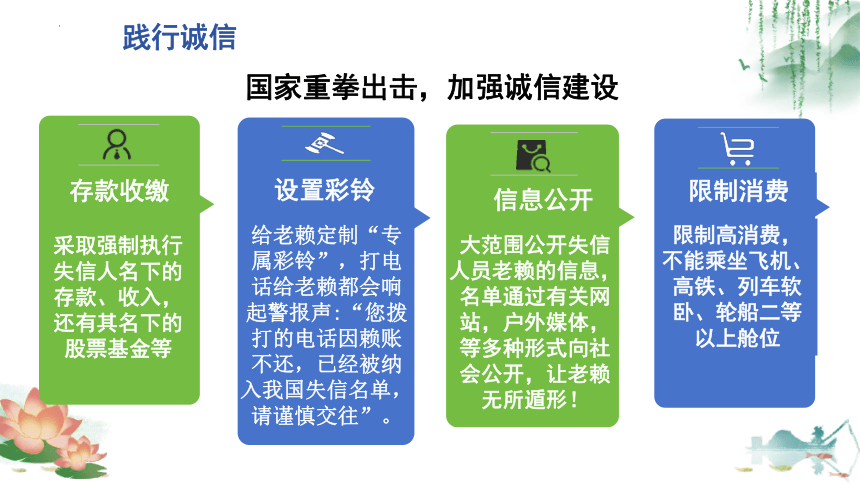 践行诚信

国家重拳出击，加强诚信建设

存款收缴

采取强制执行失信人名下的存款、收入，还有其名下的股票基金等

设置彩铃

给老赖定制“专属彩铃”，打电话给老赖都会响起警报声:“您拨打的电话因赖账不还，已经被纳入我国失信名单，请谨慎交往”。

信息公开

大范围公开失信人员老赖的信息，名单通过有关网站，户外媒体，等多种形式向社会公开，让老赖无所遁形！

限制消费

限制高消费，不能乘坐飞机、高铁、列车软卧、轮船二等以上舱位